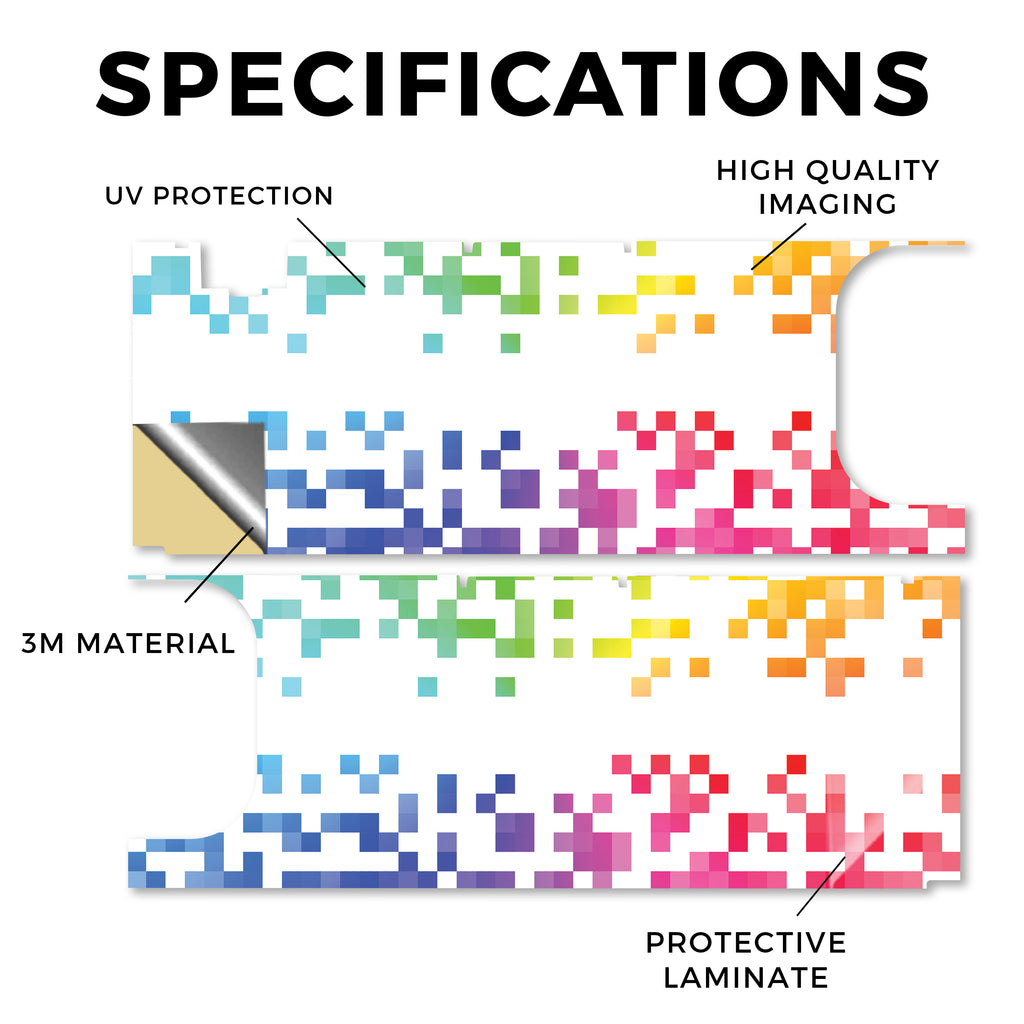 SPECIFICATIONS

UV PROTECTION

HIGH QUALITY IMAGING

3M MATERIAL

PROTECTIVE LAMINATE